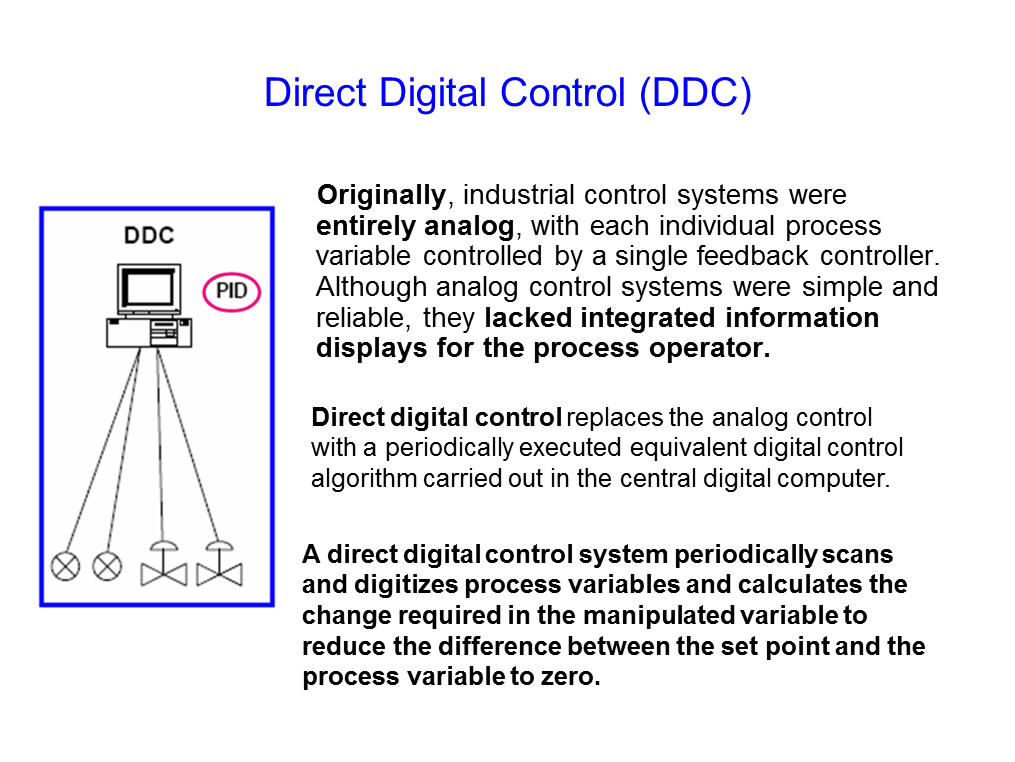 Direct Digital Control (DDC)

DDC

PID

Originally, industrial control systems were entirely analog, with each individual process variable controlled by a single feedback controller. Although analog control systems were simple and reliable, they lacked integrated information displays for the process operator.

Direct digital control replaces the analog control with a periodically executed equivalent digital control algorithm carried out in the central digital computer.

A direct digital control system periodically scans and digitizes process variables and calculates the change required in the manipulated variable to reduce the difference between the set point and the process variable to zero.